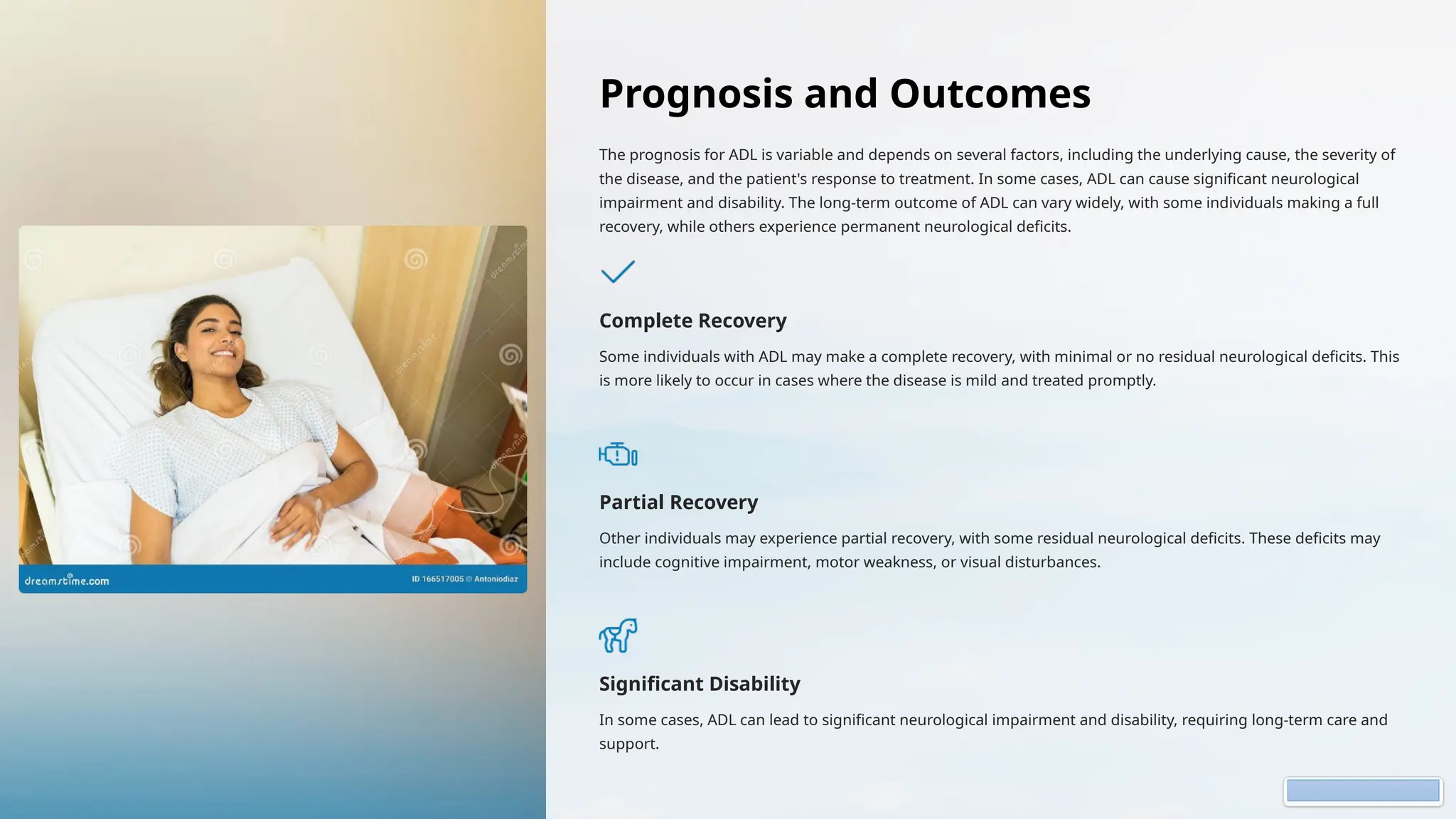 dreamstime.com

ID 166517005 © Antoniodiaz

Prognosis and Outcomes

The prognosis for ADL is variable and depends on several factors, including the underlying cause, the severity of the disease, and the patient's response to treatment. In some cases, ADL can cause significant neurological impairment and disability. The long-term outcome of ADL can vary widely, with some individuals making a full recovery, while others experience permanent neurological deficits.

Complete Recovery

Some individuals with ADL may make a complete recovery, with minimal or no residual neurological deficits. This is more likely to occur in cases where the disease is mild and treated promptly.

Partial Recovery

Other individuals may experience partial recovery, with some residual neurological deficits. These deficits may include cognitive impairment, motor weakness, or visual disturbances.

Significant Disability

In some cases, ADL can lead to significant neurological impairment and disability, requiring long-term care and support.